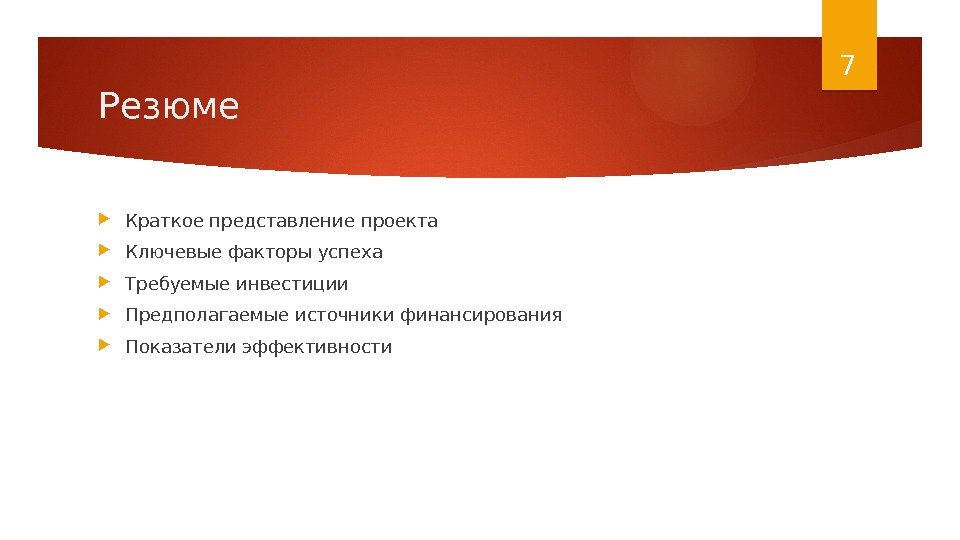 7

Резюме

Краткое представление проекта

Ключевые факторы успеха

Требуемые инвестиции

Предполагаемые источники финансирования

Показатели эффективности